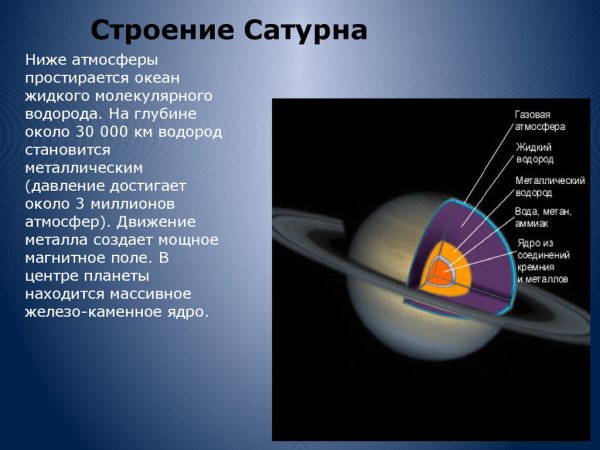 Строение Сатурна

Ниже атмосферы простирается океан жидкого молекулярного водорода. На глубине около 30 000 км водород становится металлическим (давление достигает около 3 миллионов атмосфер). Движение металла создает мощное магнитное поле. В центре планеты находится массивное железо-каменное ядро.

Газовая атмосфера

Жидкий водород

Металлический водород

Вода, метан, аммиак

Ядро из соединений кремния и металлов